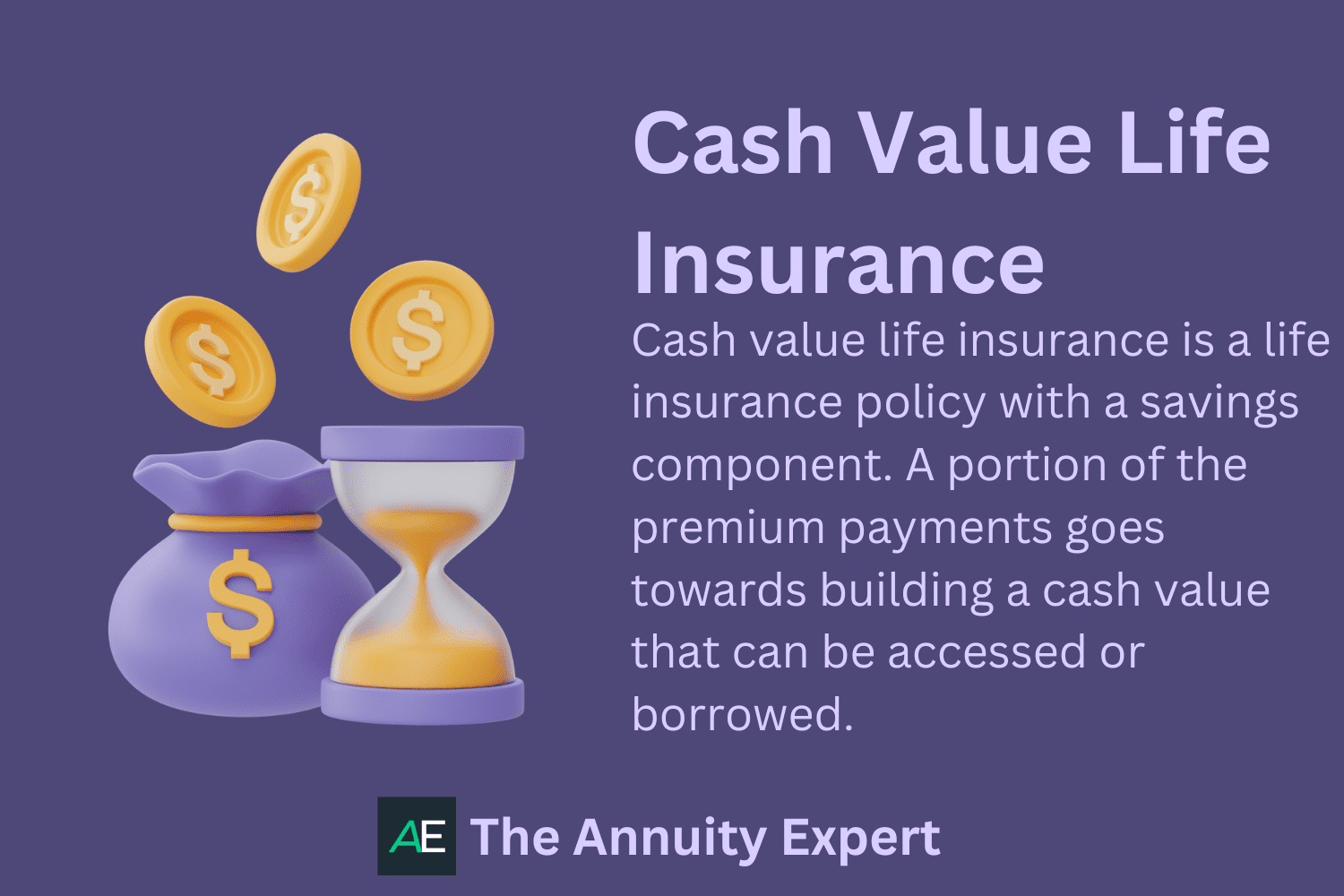 $ $ $ $

Cash Value Life Insurance

Cash value life insurance is a life insurance policy with a savings component. A portion of the premium payments goes towards building a cash value that can be accessed or borrowed.

AE The Annuity Expert